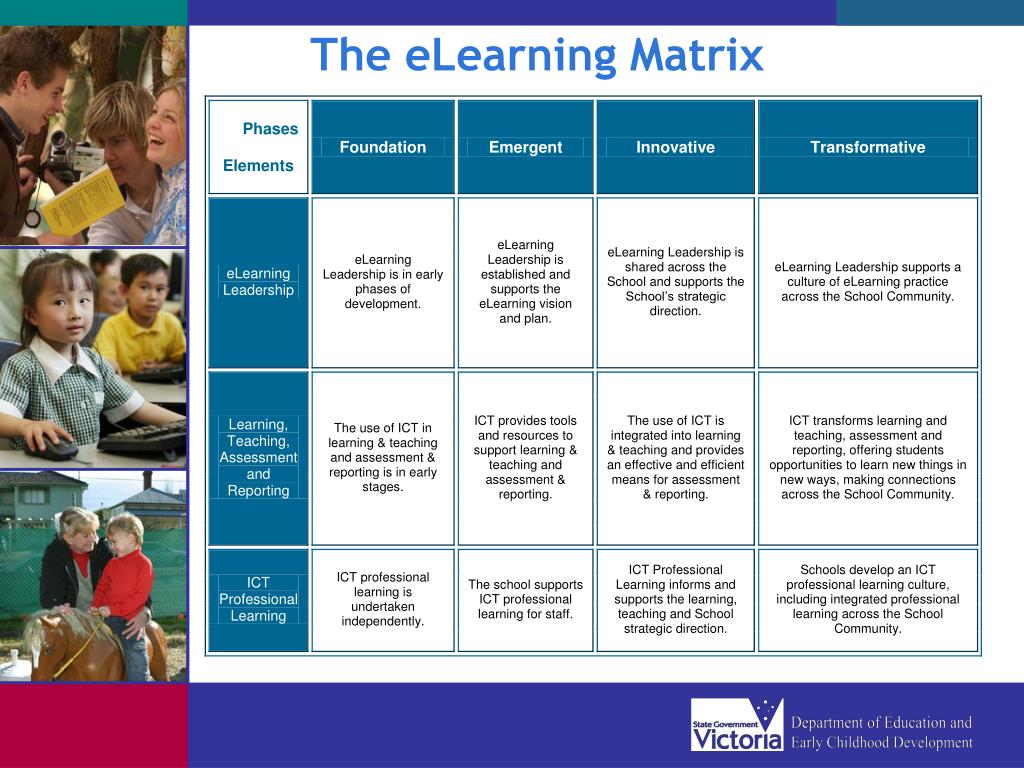 The eLearning Matrix

| Phases Elements | Foundation | Emergent | Innovative | Transformative |
|---|---|---|---|---|
| eLearning Leadership | eLearning Leadership is in early phases of development. | eLearning Leadership is established and supports the eLearning vision and plan. | eLearning Leadership is shared across the School and supports the School's strategic direction. | eLearning Leadership supports a culture of eLearning practice across the School Community. |
| Learning, Teaching, Assessment and Reporting | The use of ICT in learning & teaching and assessment & reporting is in early stages. | ICT provides tools and resources to support learning & teaching and assessment & reporting. | The use of ICT is integrated into learning & teaching and provides an effective and efficient means for assessment & reporting. | ICT transforms learning and teaching, assessment and reporting, offering students opportunities to learn new things in new ways, making connections across the School Community. |
| ICT Professional Learning | ICT professional learning is undertaken independently. | The school supports ICT professional learning for staff. | ICT Professional Learning informs and supports the learning, teaching and School strategic direction. | Schools develop an ICT professional learning culture, including integrated professional learning across the School Community. |

State Government Victoria

Department of Education and Early Childhood Development